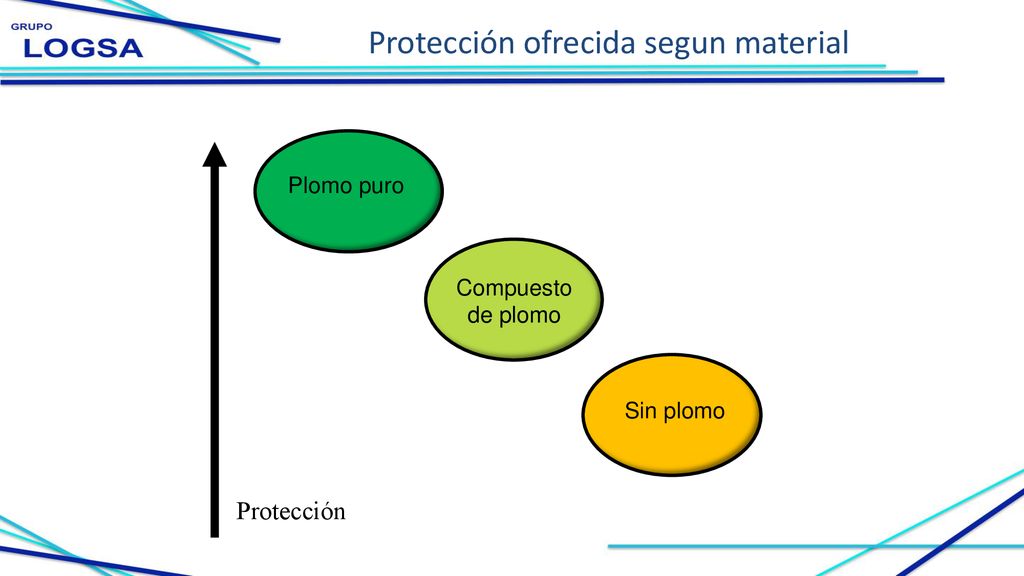 GRUPO
LOGSA

Protección ofrecida segun material

Plomo puro

Compuesto de plomo

Sin plomo

Protección